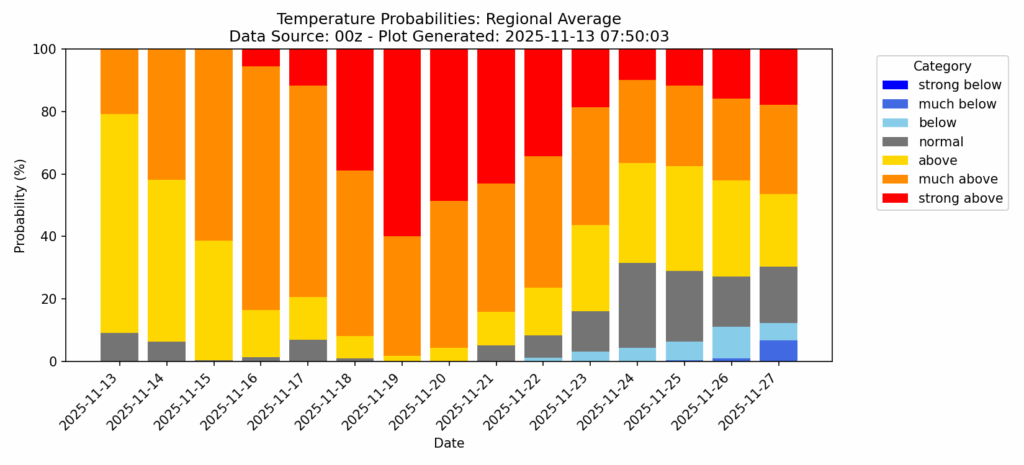 Temperature Probabilities: Regional Average
Data Source: 00z - Plot Generated: 2025-11-13 07:50:03

Probability (%)

100
80
60
40
20
0

2025-11-13
2025-11-14
2025-11-15
2025-11-16
2025-11-17
2025-11-18
2025-11-19
2025-11-20
2025-11-21
2025-11-22
2025-11-23
2025-11-24
2025-11-25
2025-11-26
2025-11-27

Date

Category
strong below
much below
below
normal
above
much above
strong above